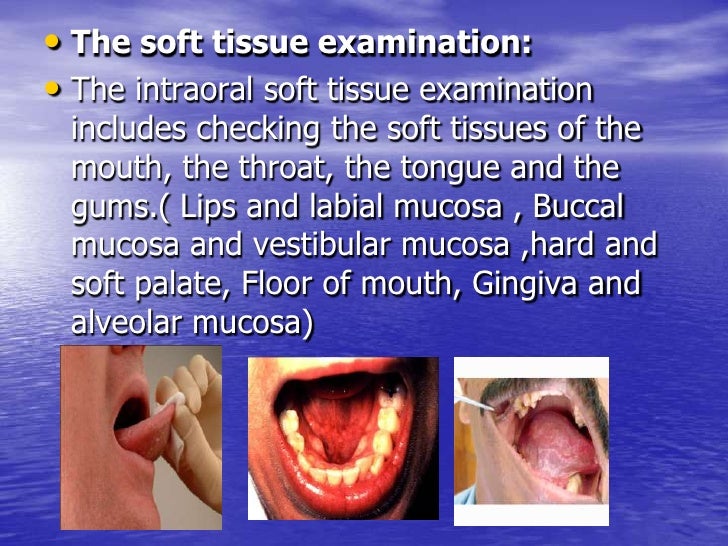 • The soft tissue examination:

• The intraoral soft tissue examination includes checking the soft tissues of the mouth, the throat, the tongue and the gums.( Lips and labial mucosa , Buccal mucosa and vestibular mucosa ,hard and soft palate, Floor of mouth, Gingiva and alveolar mucosa)